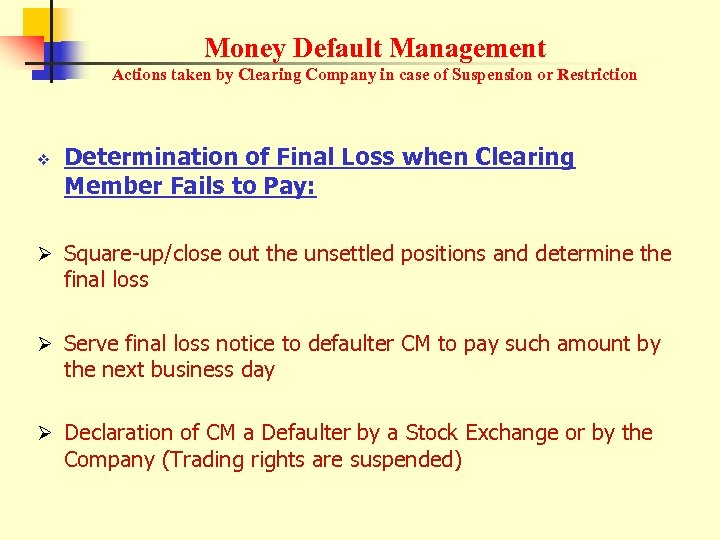 Money Default Management
Actions taken by Clearing Company in case of Suspension or Restriction

❖ Determination of Final Loss when Clearing Member Fails to Pay:

➢ Square-up/close out the unsettled positions and determine the final loss

➢ Serve final loss notice to defaulter CM to pay such amount by the next business day

➢ Declaration of CM a Defaulter by a Stock Exchange or by the Company (Trading rights are suspended)